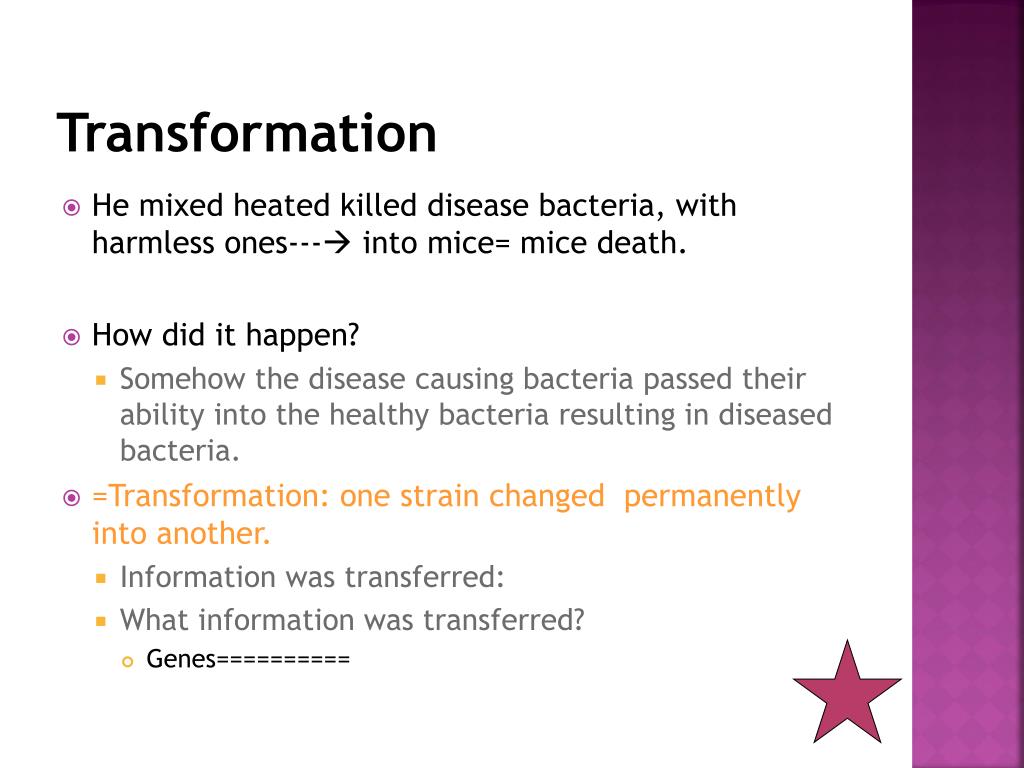 Transformation

He mixed heated killed disease bacteria, with harmless ones---→ into mice= mice death.

How did it happen?

Somehow the disease causing bacteria passed their ability into the healthy bacteria resulting in diseased bacteria.

=Transformation: one strain changed permanently into another.

Information was transferred:

What information was transferred?

Genes==========